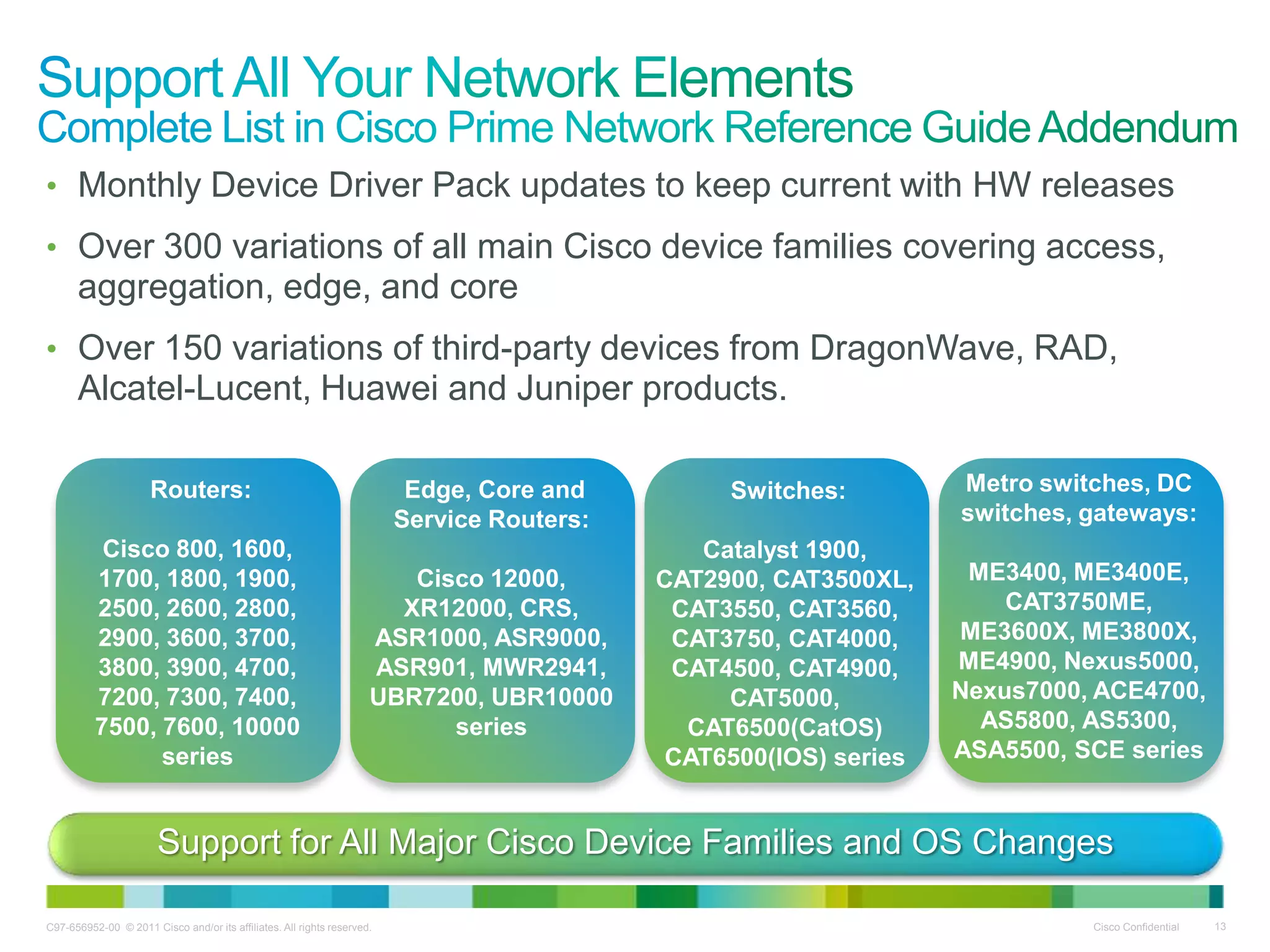 Support All Your Network Elements
Complete List in Cisco Prime Network Reference Guide Addendum

• Monthly Device Driver Pack updates to keep current with HW releases

• Over 300 variations of all main Cisco device families covering access, aggregation, edge, and core

• Over 150 variations of third-party devices from DragonWave, RAD, Alcatel-Lucent, Huawei and Juniper products.

Routers:

Cisco 800, 1600, 1700, 1800, 1900, 2500, 2600, 2800, 2900, 3600, 3700, 3800, 3900, 4700, 7200, 7300, 7400, 7500, 7600, 10000 series

Edge, Core and Service Routers:

Cisco 12000, XR12000, CRS, ASR1000, ASR9000, ASR901, MWR2941, UBR7200, UBR10000 series

Switches:

Catalyst 1900, CAT2900, CAT3500XL, CAT3550, CAT3560, CAT3750, CAT4000, CAT4500, CAT4900, CAT5000, CAT6500(CatOS) CAT6500(IOS) series

Metro switches, DC switches, gateways:

ME3400, ME3400E, CAT3750ME, ME3600X, ME3800X, ME4900, Nexus5000, Nexus7000, ACE4700, AS5800, AS5300, ASA5500, SCE series

Support for All Major Cisco Device Families and OS Changes

C97-656952-00 © 2011 Cisco and/or its affiliates. All rights reserved.

Cisco Confidential 13